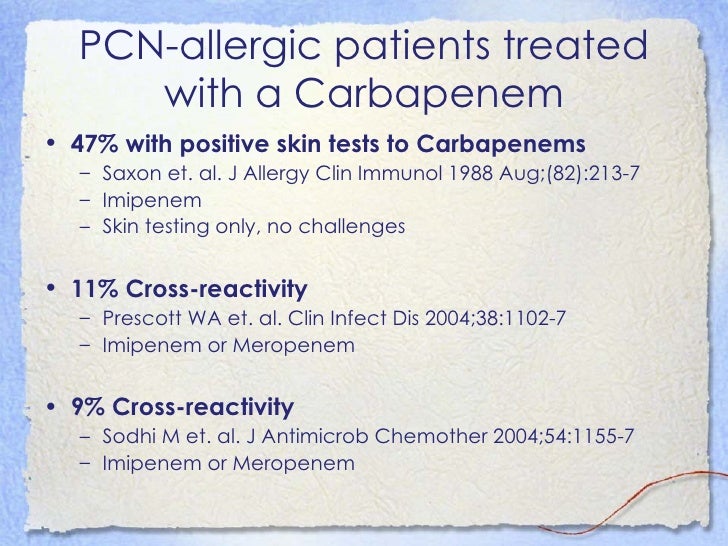 PCN-allergic patients treated with a Carbapenem

• 47% with positive skin tests to Carbapenems
 – Saxon et. al. J Allergy Clin Immunol 1988 Aug;(82):213-7
 – Imipenem
 – Skin testing only, no challenges

• 11% Cross-reactivity
 – Prescott WA et. al. Clin Infect Dis 2004;38:1102-7
 – Imipenem or Meropenem

• 9% Cross-reactivity
 – Sodhi M et. al. J Antimicrob Chemother 2004;54:1155-7
 – Imipenem or Meropenem